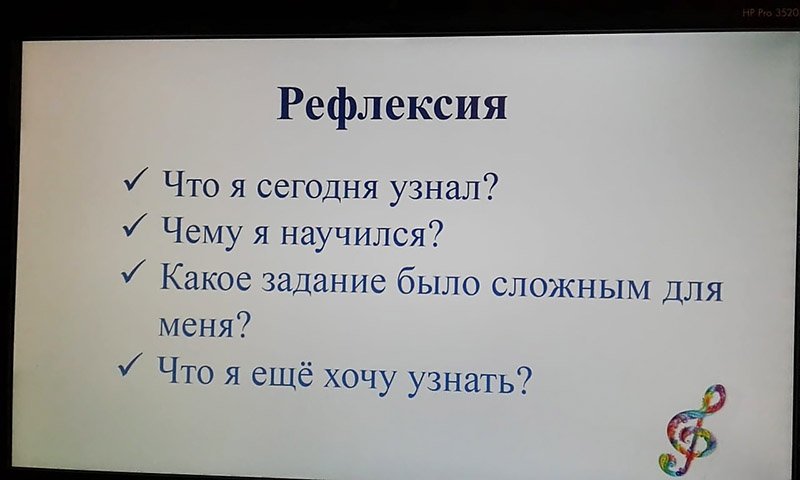 HP Pro 3520

Рефлексия

✓ Что я сегодня узнал?
✓ Чему я научился?
✓ Какое задание было сложным для меня?
✓ Что я ещё хочу узнать?